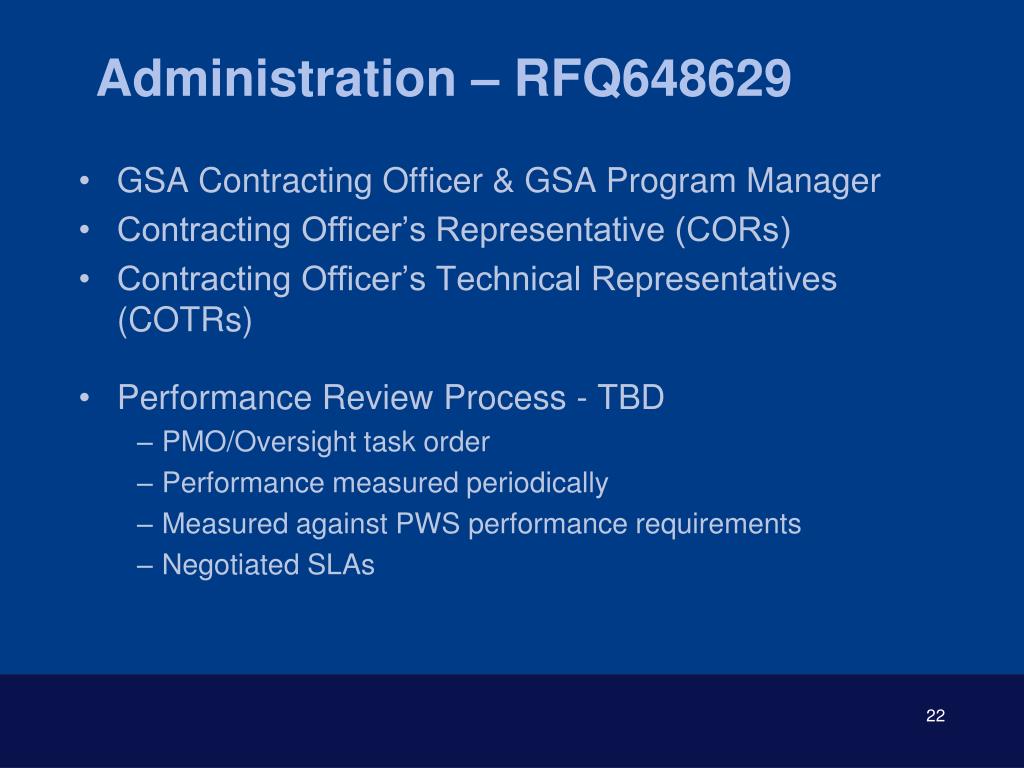 Administration – RFQ648629

• GSA Contracting Officer & GSA Program Manager
• Contracting Officer’s Representative (CORs)
• Contracting Officer’s Technical Representatives (COTRs)

• Performance Review Process - TBD
– PMO/Oversight task order
– Performance measured periodically
– Measured against PWS performance requirements
– Negotiated SLAs

22